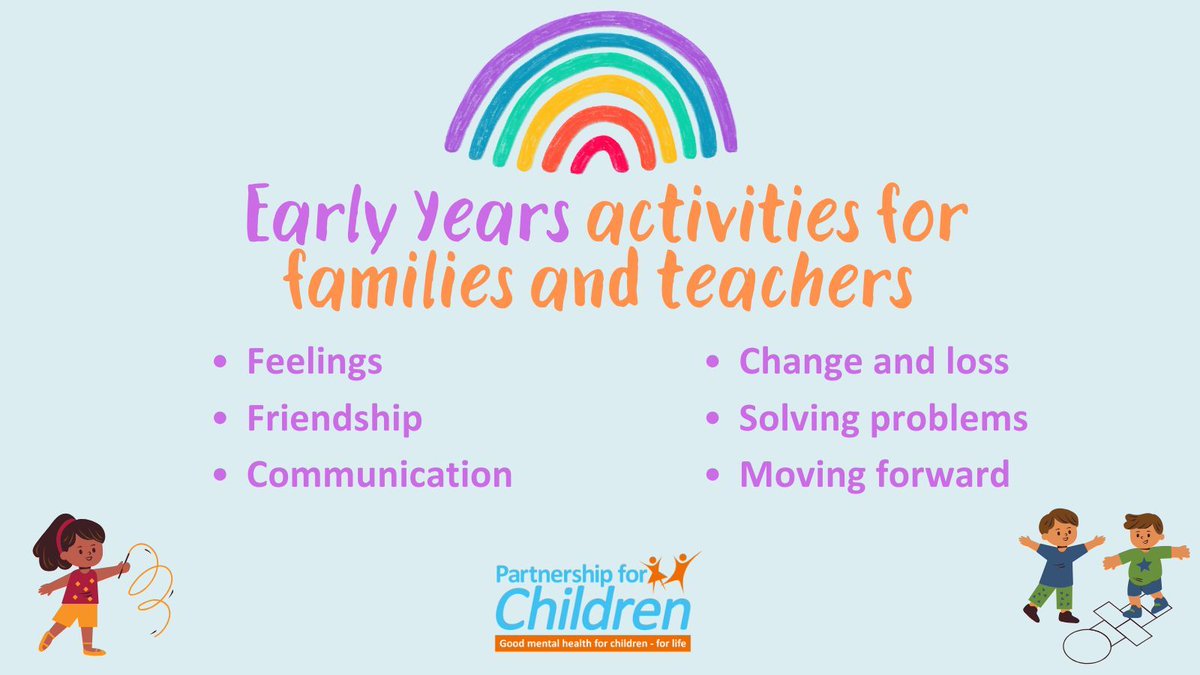 Early Years activities for families and teachers

- Feelings
- Friendship
- Communication

- Change and loss
- Solving problems
- Moving forward

Partnership for Children
Good mental health for children - for life